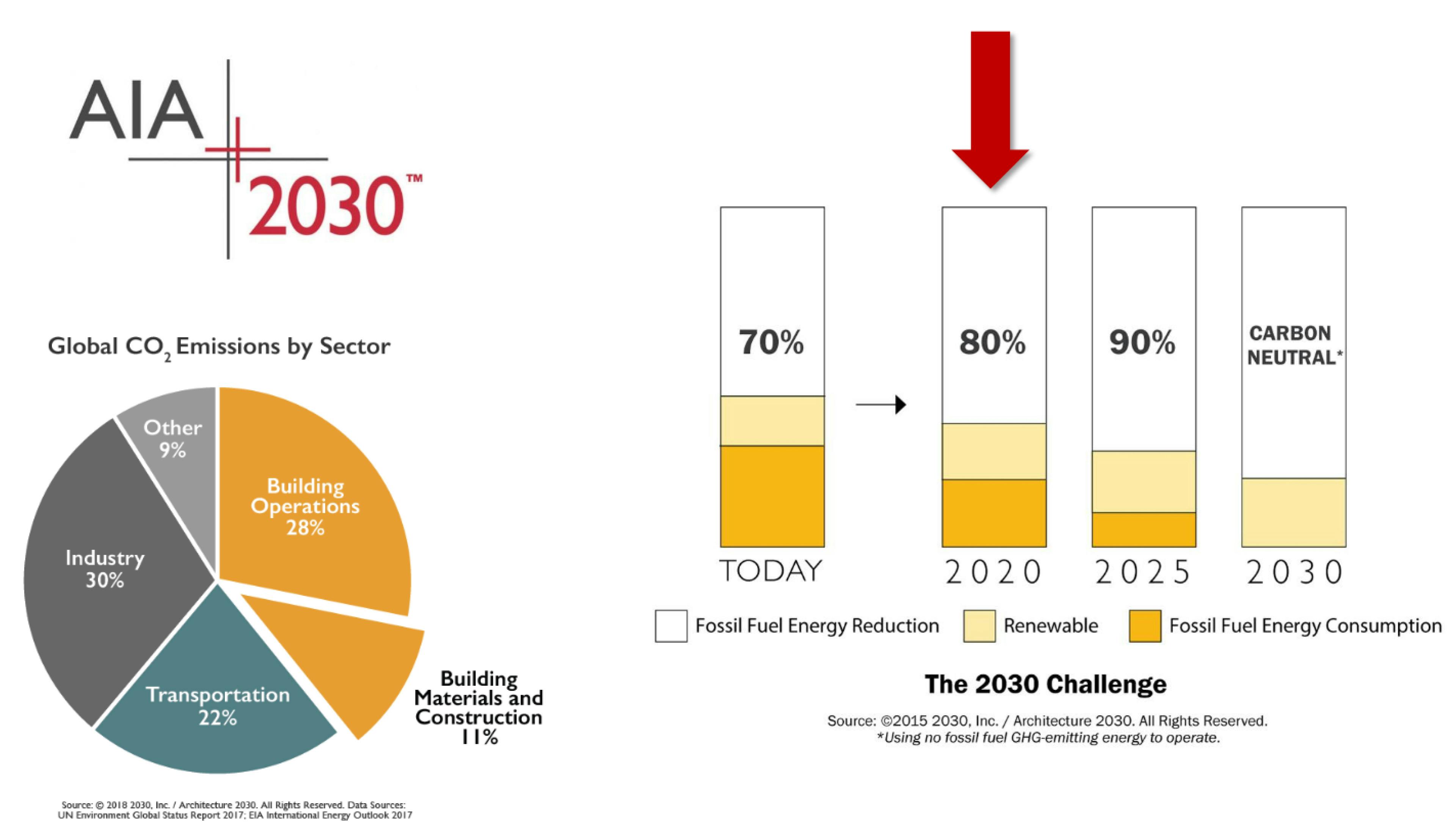 AIA 2030™

Global $CO_2$ Emissions by Sector

Other 9%

Building Operations 28%

Industry 30%

Transportation 22%

Building Materials and Construction 11%

Source: © 2018 2030, Inc. / Architecture 2030. All Rights Reserved. Data Sources: UN Environment Global Status Report 2017; EIA International Energy Outlook 2017

70%

80%

90%

CARBON NEUTRAL*

TODAY

2020

2025

2030

Fossil Fuel Energy Reduction

Renewable

Fossil Fuel Energy Consumption

The 2030 Challenge

Source: ©2015 2030, Inc. / Architecture 2030. All Rights Reserved.
*Using no fossil fuel GHG-emitting energy to operate.